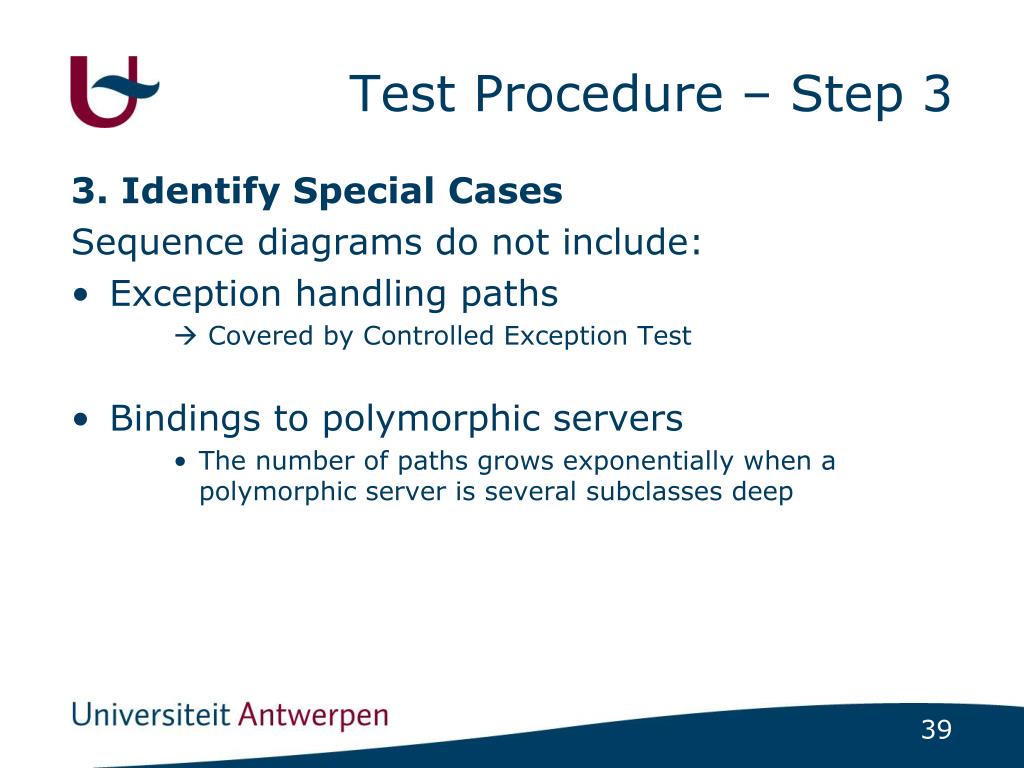 Test Procedure – Step 3

**3. Identify Special Cases**

Sequence diagrams do not include:

• Exception handling paths

→ Covered by Controlled Exception Test

• Bindings to polymorphic servers

• The number of paths grows exponentially when a polymorphic server is several subclasses deep

Universiteit Antwerpen

39